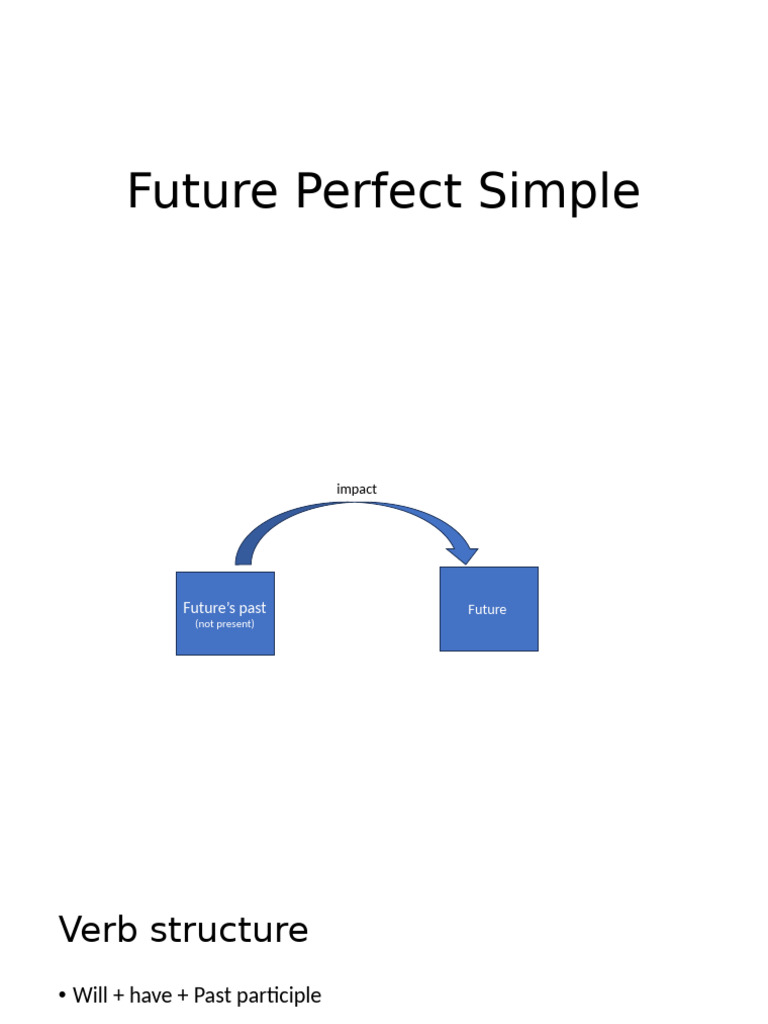 Future Perfect Simple

impact

Future's past
(not present)

Future

Verb structure

• Will + have + Past participle